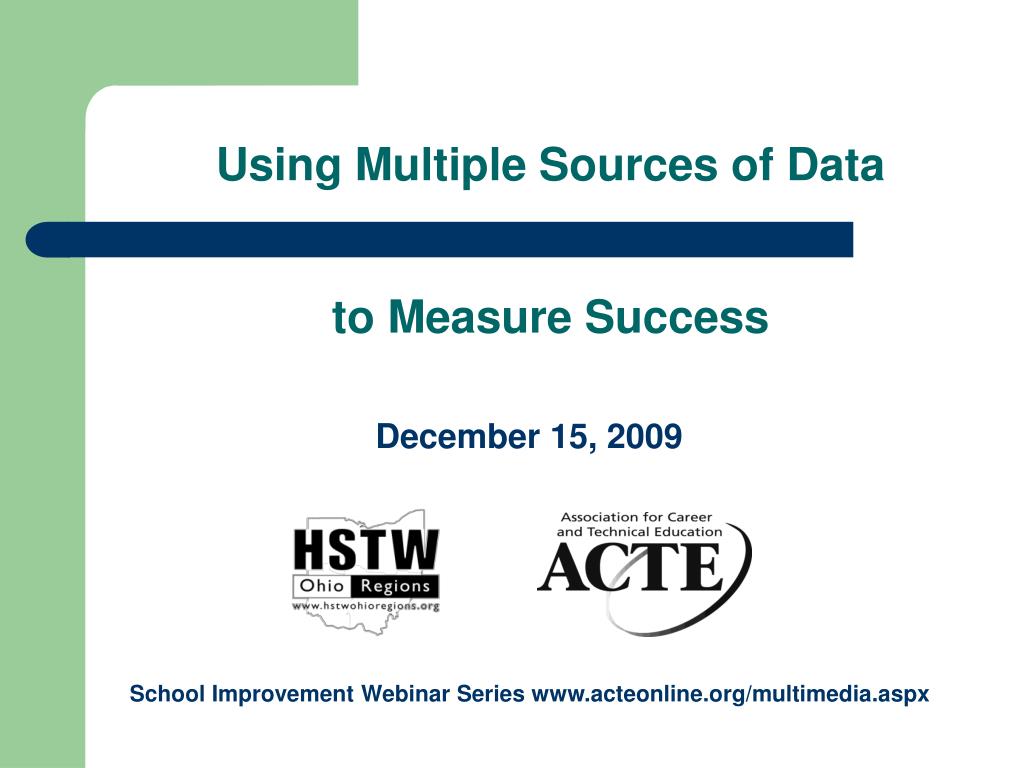 Using Multiple Sources of Data

to Measure Success

December 15, 2009

HSTW
Ohio Regions
www.hstwohioregions.org

Association for Career and Technical Education
ACTE

School Improvement Webinar Series www.acteonline.org/multimedia.aspx